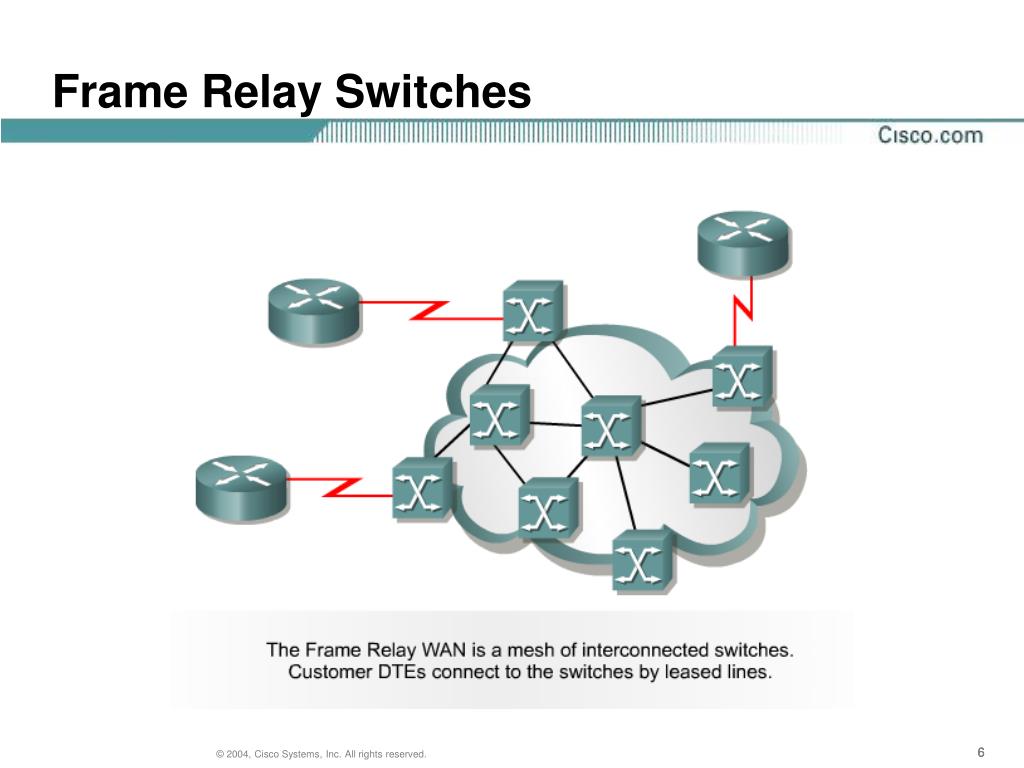 Frame Relay Switches

Cisco.com

The Frame Relay WAN is a mesh of interconnected switches. Customer DTEs connect to the switches by leased lines.

© 2004, Cisco Systems, Inc. All rights reserved.

6